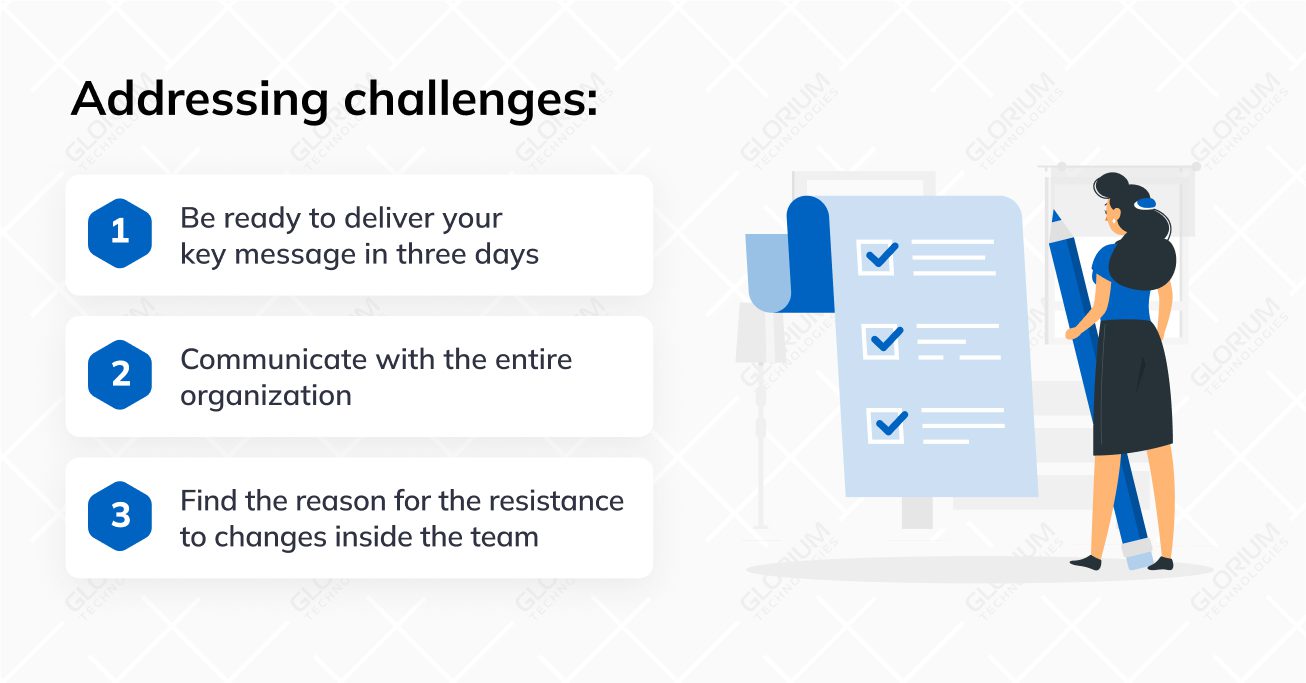 Addressing challenges:

1 Be ready to deliver your key message in three days

2 Communicate with the entire organization

3 Find the reason for the resistance to changes inside the team

GLORIUM TECHNOLOGIES